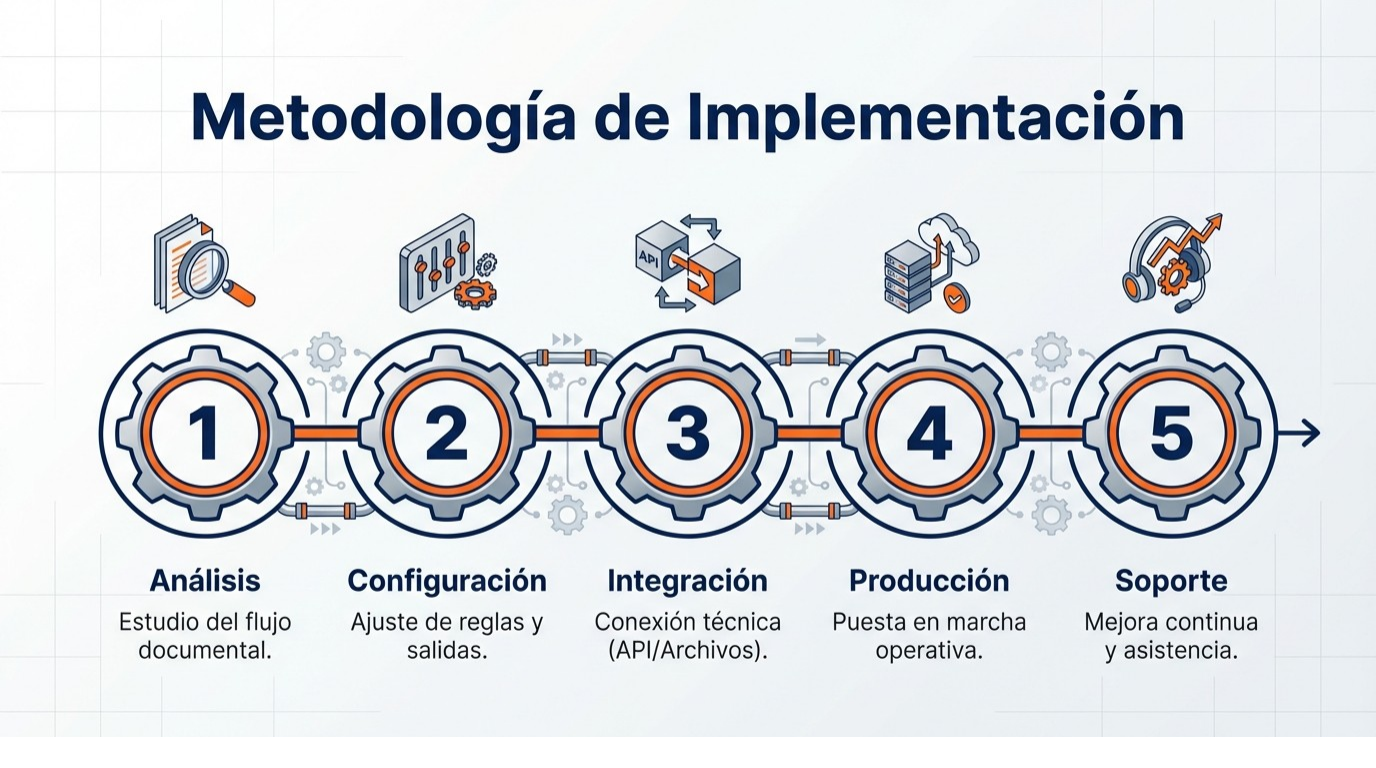 Metodología de Implementación

API

1

2

3

4

5

Análisis
Estudio del flujo documental.

Configuración
Ajuste de reglas y salidas.

Integración
Conexión técnica (API/Archivos).

Producción
Puesta en marcha operativa.

Soporte
Mejora continua y asistencia.